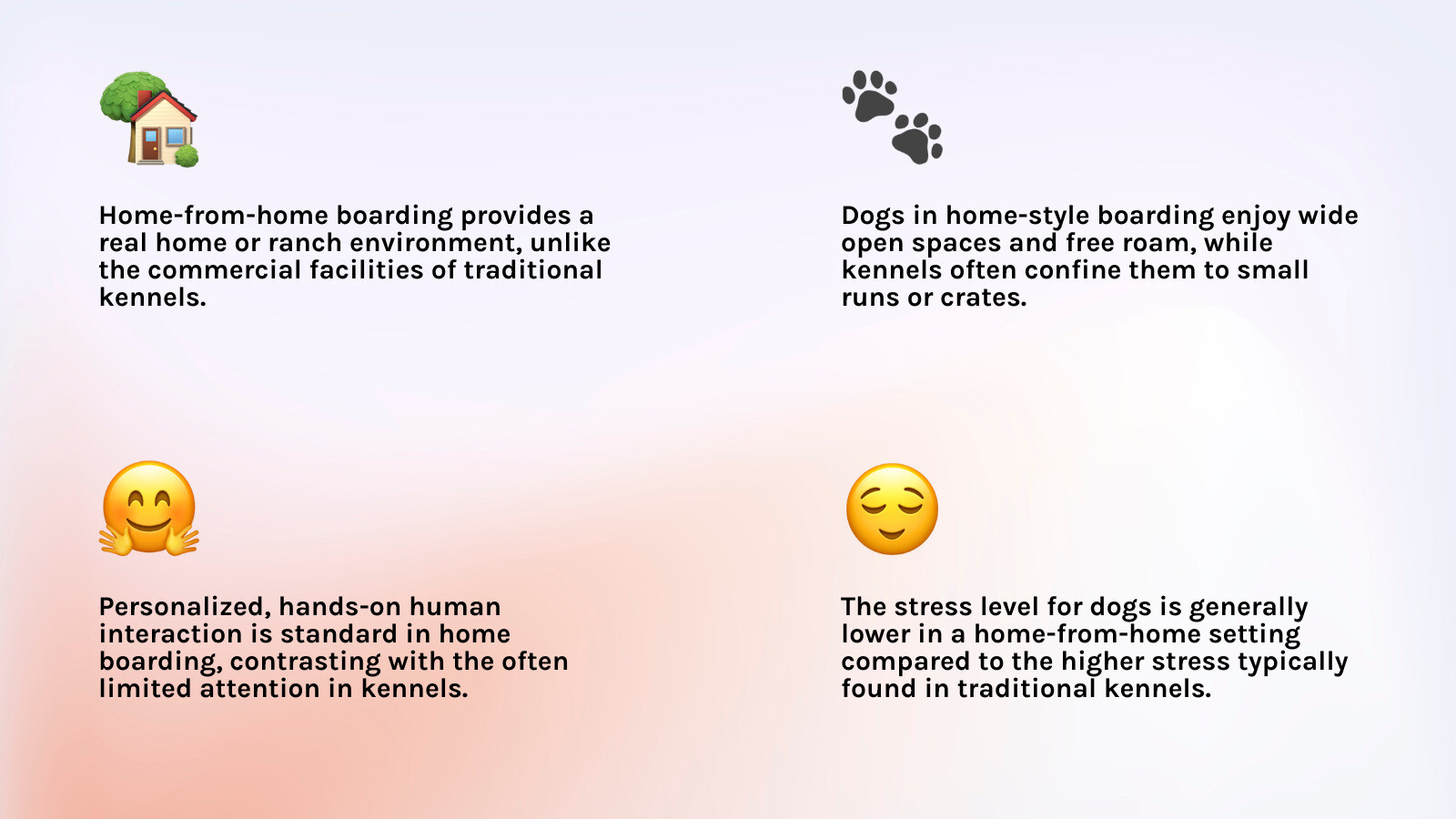 Home-from-home boarding provides a real home or ranch environment, unlike the commercial facilities of traditional kennels.

Dogs in home-style boarding enjoy wide open spaces and free roam, while kennels often confine them to small runs or crates.

Personalized, hands-on human interaction is standard in home boarding, contrasting with the often limited attention in kennels.

The stress level for dogs is generally lower in a home-from-home setting compared to the higher stress typically found in traditional kennels.